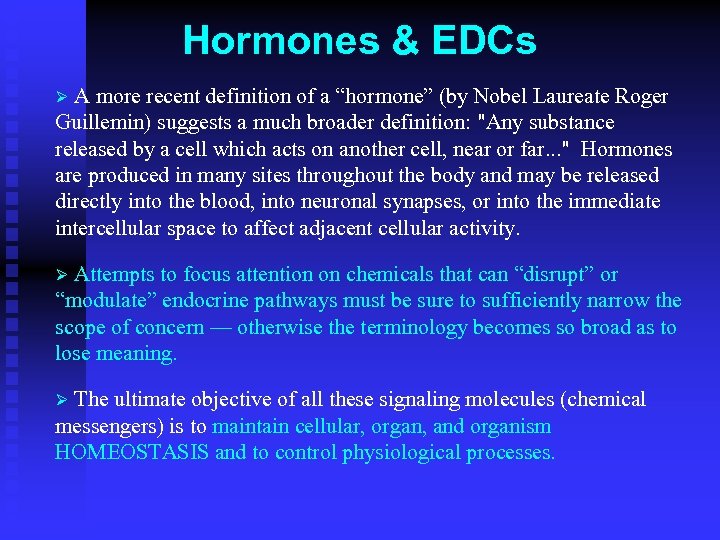 Hormones & EDCs

➢ A more recent definition of a “hormone” (by Nobel Laureate Roger Guillemin) suggests a much broader definition: "Any substance released by a cell which acts on another cell, near or far..." Hormones are produced in many sites throughout the body and may be released directly into the blood, into neuronal synapses, or into the immediate intercellular space to affect adjacent cellular activity.

➢ Attempts to focus attention on chemicals that can “disrupt” or “modulate” endocrine pathways must be sure to sufficiently narrow the scope of concern — otherwise the terminology becomes so broad as to lose meaning.

➢ The ultimate objective of all these signaling molecules (chemical messengers) is to maintain cellular, organ, and organism HOMEOSTASIS and to control physiological processes.